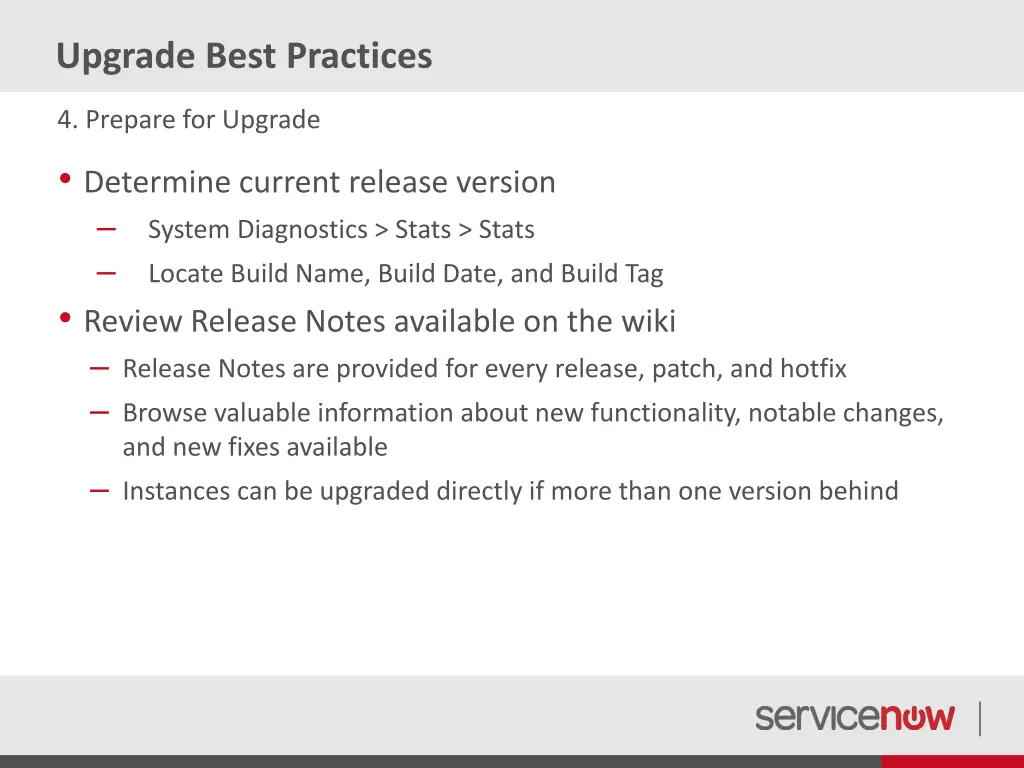 Upgrade Best Practices

4. Prepare for Upgrade

• Determine current release version
  – System Diagnostics > Stats > Stats
  – Locate Build Name, Build Date, and Build Tag
• Review Release Notes available on the wiki
  – Release Notes are provided for every release, patch, and hotfix
  – Browse valuable information about new functionality, notable changes, and new fixes available
  – Instances can be upgraded directly if more than one version behind

servicenow